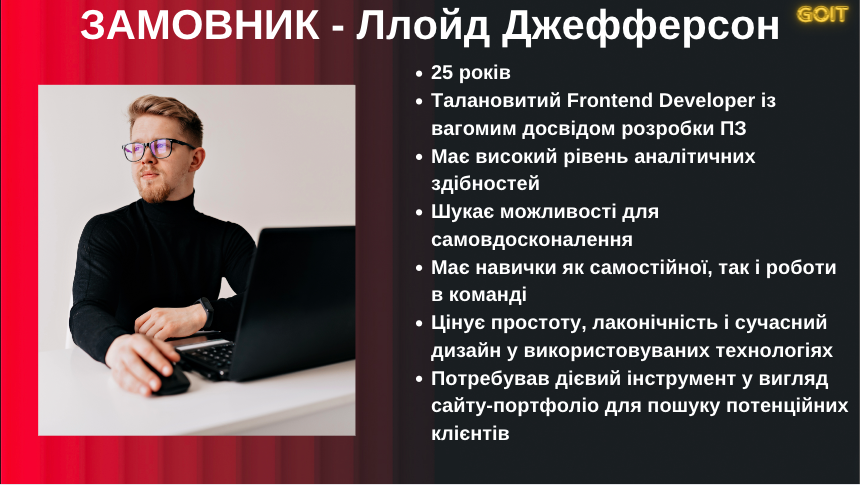 ЗАМОВНИК - Ллойд Джефферсон

GOIT

- 25 років
- Талановитий Frontend Developer із вагомим досвідом розробки ПЗ
- Має високий рівень аналітичних здібностей
- Шукає можливості для самовдосконалення
- Має навички як самостійної, так і роботи в команді
- Цінує простоту, лаконічність і сучасний дизайн у використовуваних технологіях
- Потребував дієвий інструмент у вигляд сайту-портфоліо для пошуку потенційних клієнтів